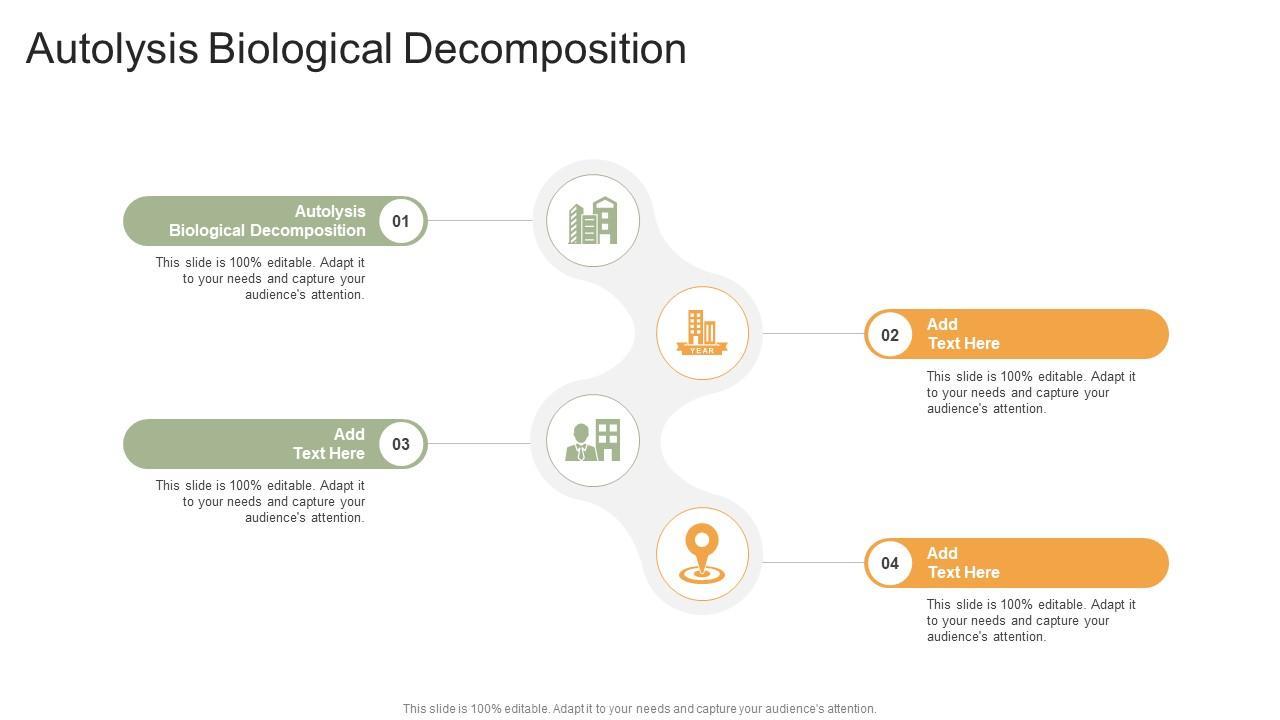 Autolysis Biological Decomposition

Autolysis Biological Decomposition

01

This slide is 100% editable. Adapt it to your needs and capture your audience's attention.

YEAR

02

Add Text Here

This slide is 100% editable. Adapt it to your needs and capture your audience's attention.

Add Text Here

03

This slide is 100% editable. Adapt it to your needs and capture your audience's attention.

04

Add Text Here

This slide is 100% editable. Adapt it to your needs and capture your audience's attention.

This slide is 100% editable. Adapt it to your needs and capture your audience's attention.